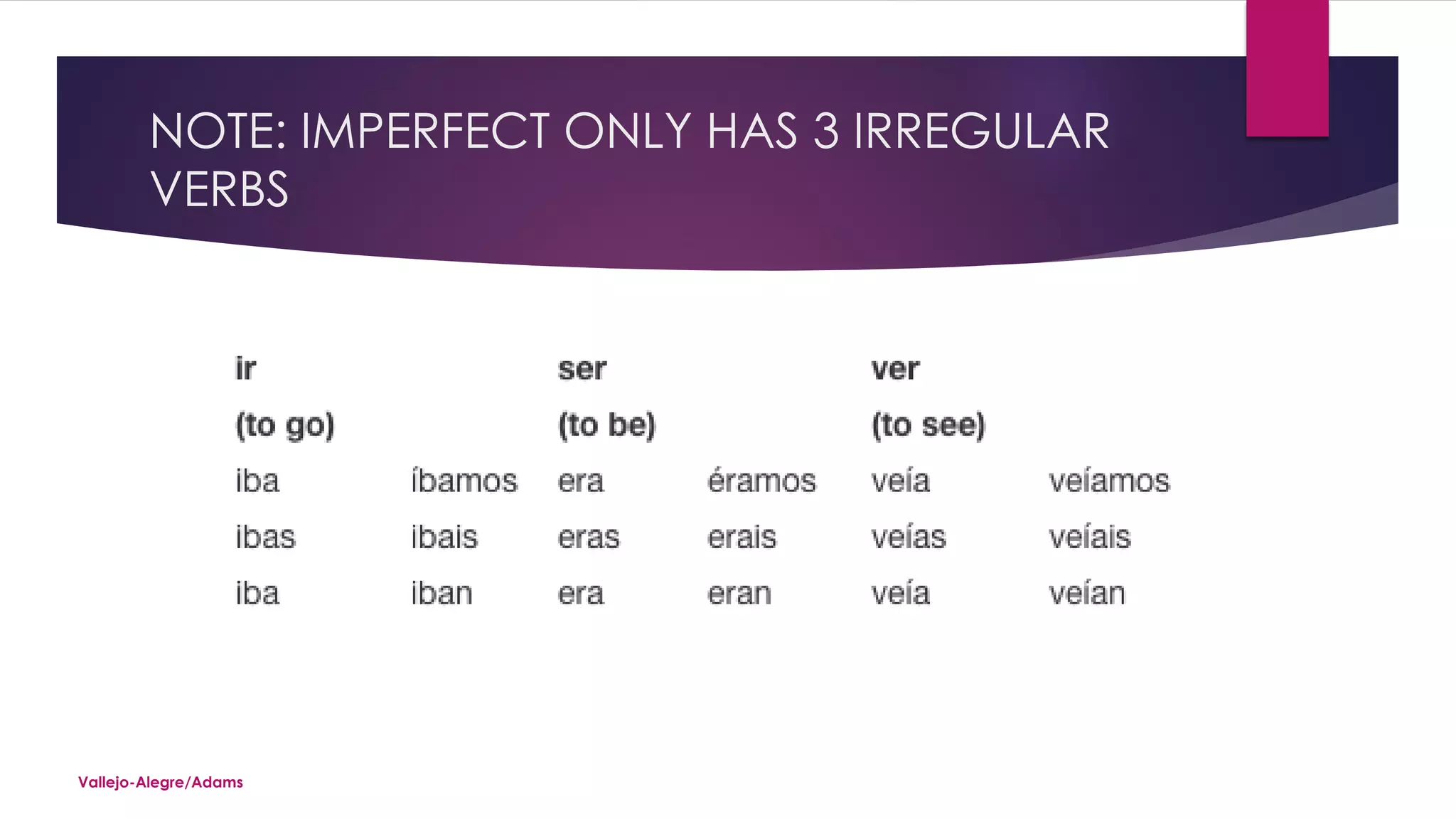 NOTE: IMPERFECT ONLY HAS 3 IRREGULAR VERBS

| ir | | ser | | ver | |
|---|---|---|---|---|---|
| (to go) | | (to be) | | (to see) | |
| iba | íbamos | era | éramos | veía | veíamos |
| ibas | ibais | eras | erais | veías | veíais |
| iba | iban | era | eran | veía | veían |

Vallejo-Alegre/Adams